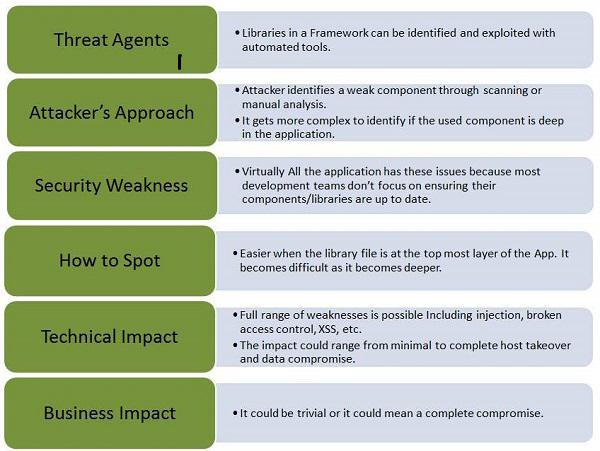 Threat Agents

• Libraries in a Framework can be identified and exploited with automated tools.

Attacker's Approach

• Attacker identifies a weak component through scanning or manual analysis.

• It gets more complex to identify if the used component is deep in the application.

Security Weakness

• Virtually All the application has these issues because most development teams don't focus on ensuring their components/libraries are up to date.

How to Spot

• Easier when the library file is at the top most layer of the App. It becomes difficult as it becomes deeper.

Technical Impact

• Full range of weaknesses is possible Including injection, broken access control, XSS, etc.

• The impact could range from minimal to complete host takeover and data compromise.

Business Impact

• It could be trivial or it could mean a complete compromise.